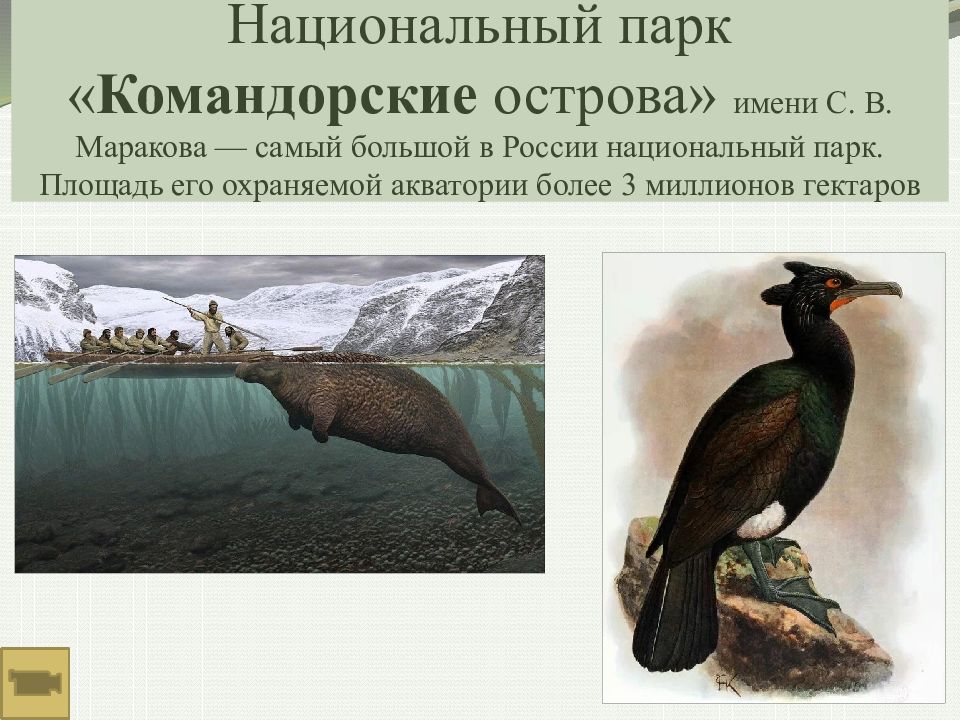 Национальный парк «Командорские острова» имени С. В. Маракова — самый большой в России национальный парк. Площадь его охраняемой акватории более 3 миллионов гектаров